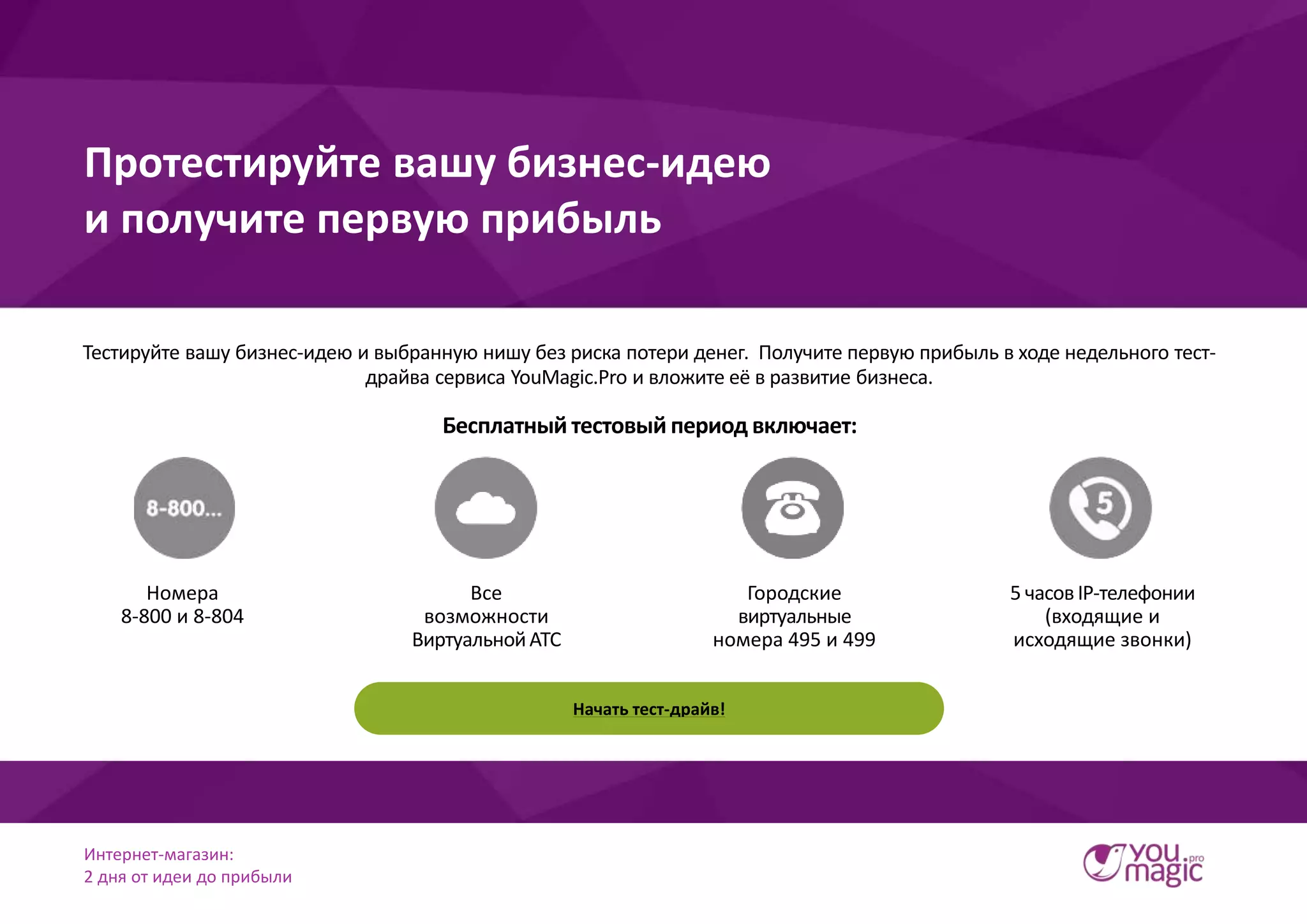 Протестируйте вашу бизнес-идею и получите первую прибыль

Тестируйте вашу бизнес-идею и выбранную нишу без риска потери денег. Получите первую прибыль в ходе недельного тест-драйва сервиса YouMagic.Pro и вложите её в развитие бизнеса.

Бесплатный тестовый период включает:

8-800...

Номера 8-800 и 8-804

Все возможности Виртуальной АТС

Городские виртуальные номера 495 и 499

5

5 часов IP-телефонии (входящие и исходящие звонки)

Начать тест-драйв!

Интернет-магазин:
2 дня от идеи до прибыли

you magic .pro